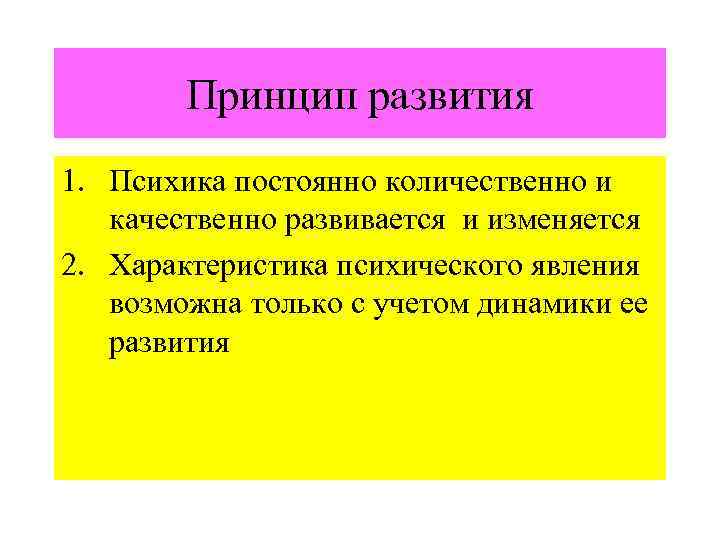 Принцип развития

1. Психика постоянно количественно и качественно развивается и изменяется
2. Характеристика психического явления возможна только с учетом динамики ее развития